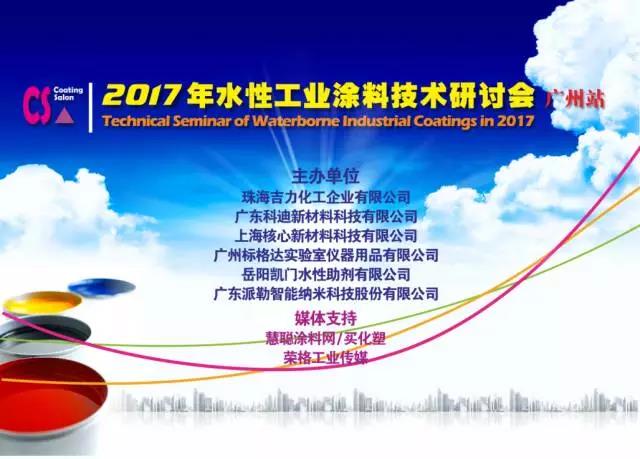 CS Coating Salon

2017年水性工业涂料技术研讨会 广州站
Technical Seminar of Waterborne Industrial Coatings in 2017

主办单位
珠海吉力化工企业有限公司
广东科迪新材料科技有限公司
上海核心新材料科技有限公司
广州标格达实验室仪器用品有限公司
岳阳凯门水性助剂有限公司
广东派勒智能纳米科技股份有限公司

媒体支持
慧聪涂料网/买化塑
荣格工业传媒